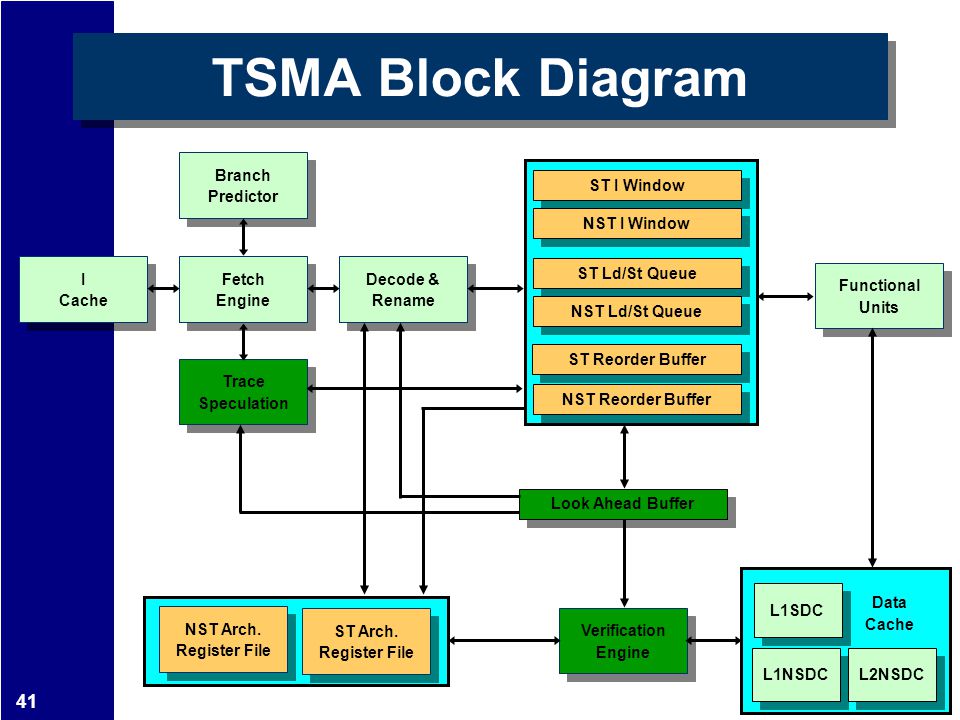 TSMA Block Diagram

Branch Predictor

I Cache

Fetch Engine

Decode & Rename

ST I Window

NST I Window

ST Ld/St Queue

NST Ld/St Queue

ST Reorder Buffer

NST Reorder Buffer

Functional Units

Trace Speculation

Look Ahead Buffer

NST Arch. Register File

ST Arch. Register File

Verification Engine

L1SDC

Data Cache

L1NSDC

L2NSDC

41